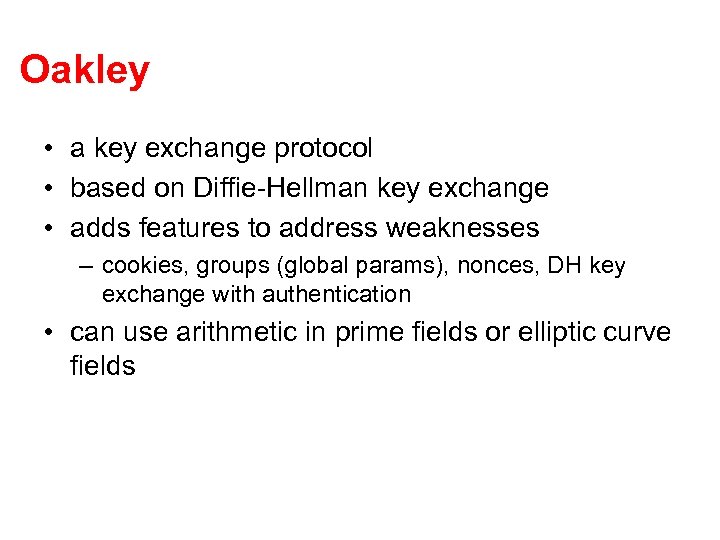 Oakley

• a key exchange protocol
• based on Diffie-Hellman key exchange
• adds features to address weaknesses
  – cookies, groups (global params), nonces, DH key exchange with authentication
• can use arithmetic in prime fields or elliptic curve fields